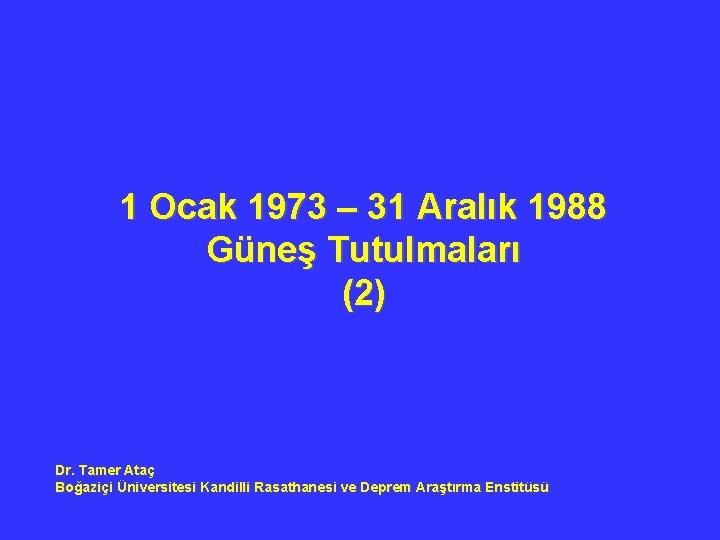 1 Ocak 1973 – 31 Aralık 1988
Güneş Tutulmaları
(2)

Dr. Tamer Ataç
Boğaziçi Üniversitesi Kandilli Rasathanesi ve Deprem Araştırma Enstitüsü